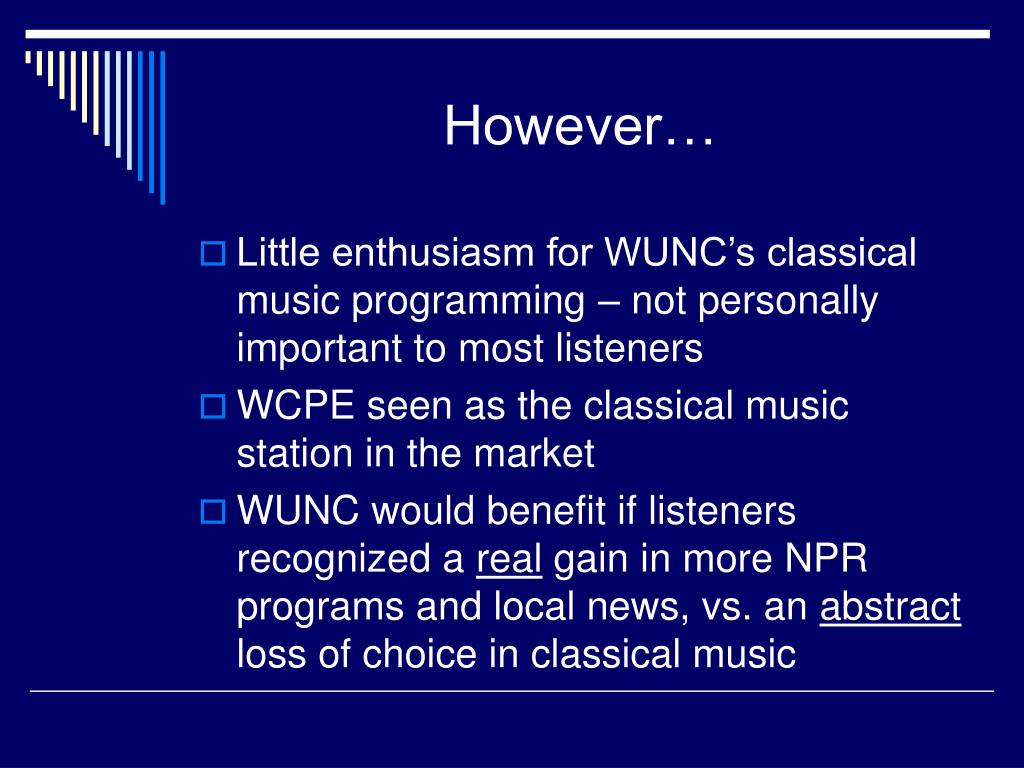 However…

Little enthusiasm for WUNC’s classical music programming – not personally important to most listeners

WCPE seen as the classical music station in the market

WUNC would benefit if listeners recognized a real gain in more NPR programs and local news, vs. an abstract loss of choice in classical music